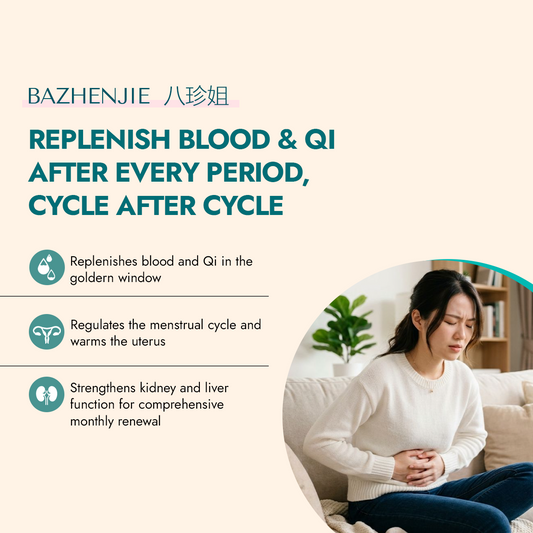 BAZHENJIE 八珍姐

REPLENISH BLOOD & QI AFTER EVERY PERIOD, CYCLE AFTER CYCLE

Replenishes blood and Qi in the goldern window

Regulates the menstrual cycle and warms the uterus

Strengthens kidney and liver function for comprehensive monthly renewal